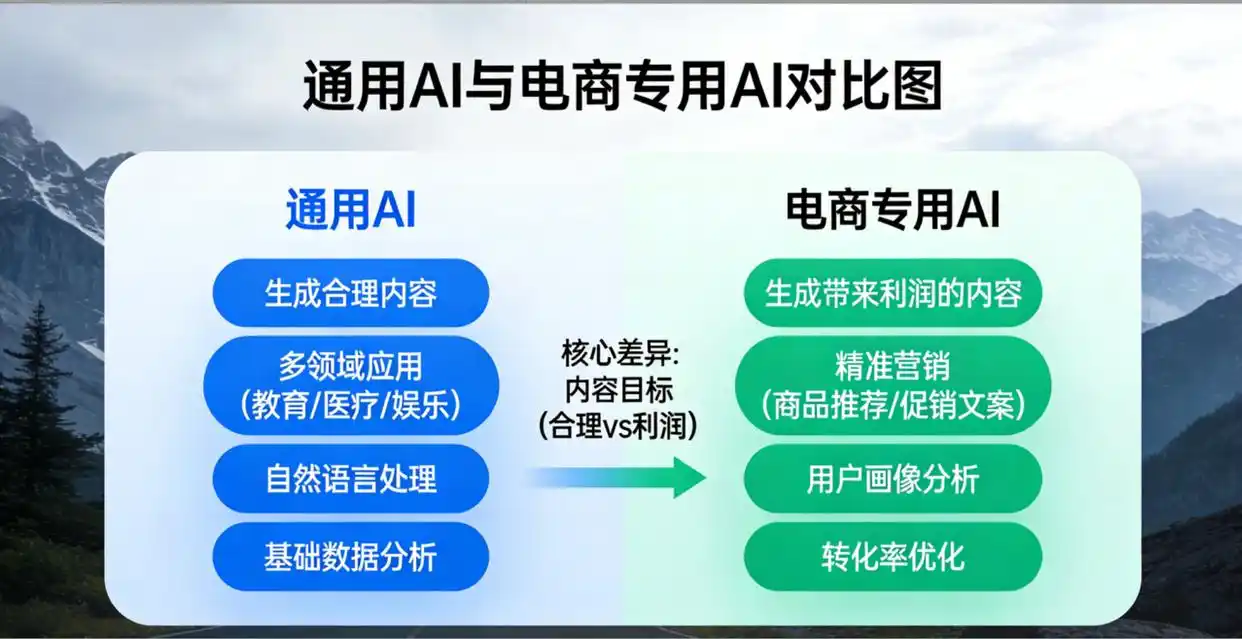 通用AI与电商专用AI对比图

通用AI

生成合理内容

多领域应用
(教育/医疗/娱乐)

自然语言处理

基础数据分析

核心差异:
内容目标
(合理vs利润)

电商专用AI

生成带来利润的内容

精准营销
(商品推荐/促销文案)

用户画像分析

转化率优化